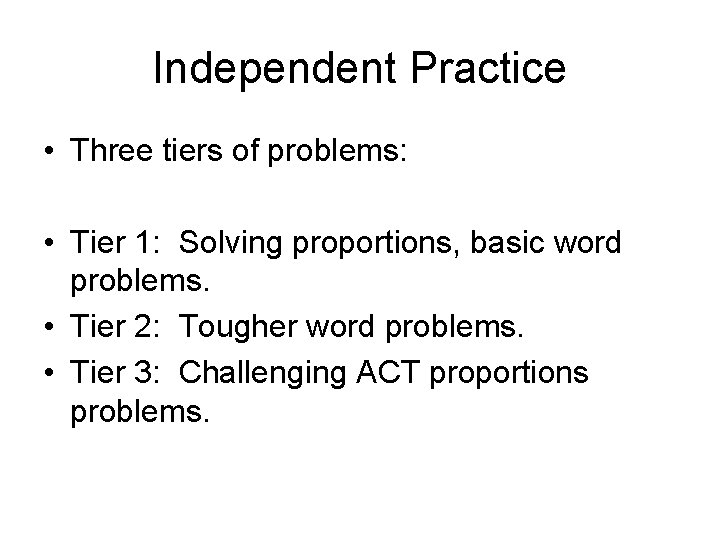 Independent Practice

• Three tiers of problems:

• Tier 1: Solving proportions, basic word problems.
• Tier 2: Tougher word problems.
• Tier 3: Challenging ACT proportions problems.